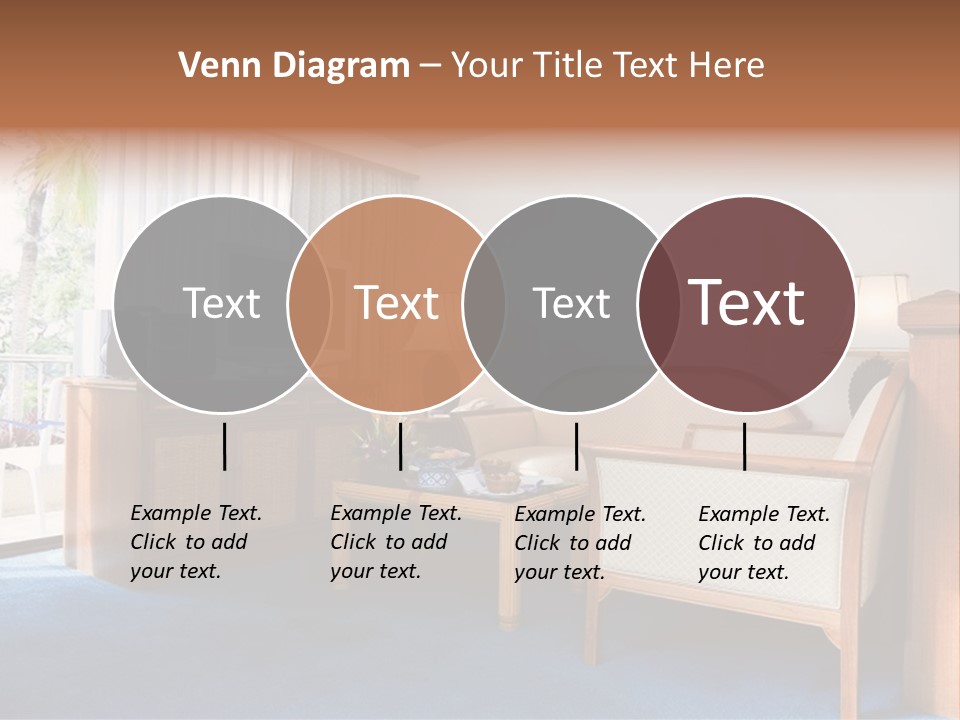 Venn Diagram – Your Title Text Here

Text

Text

Text

Text

Example Text. Click to add your text.

Example Text. Click to add your text.

Example Text. Click to add your text.

Example Text. Click to add your text.